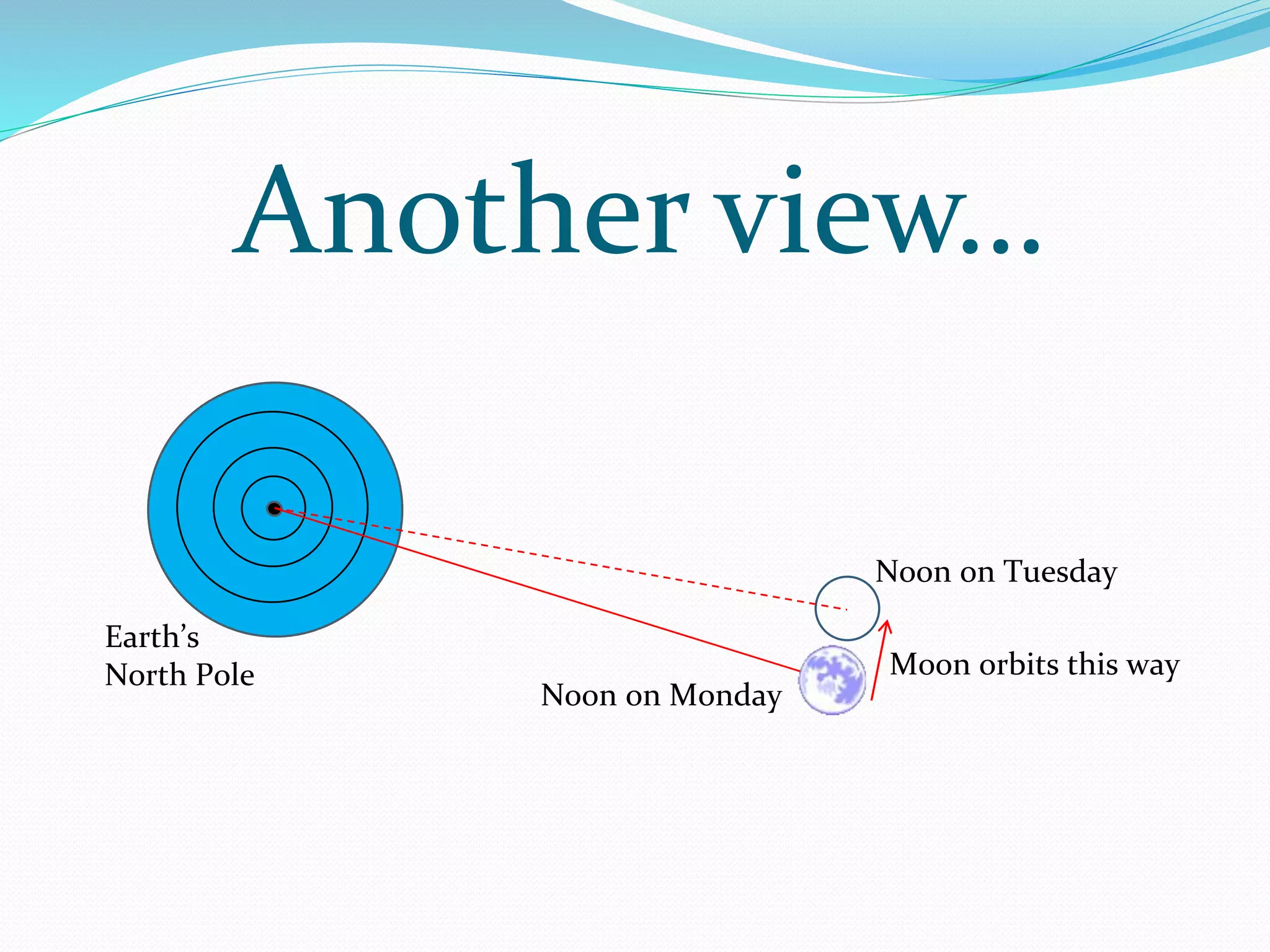 Another view…

Noon on Tuesday

Earth's
North Pole

Moon orbits this way

Noon on Monday